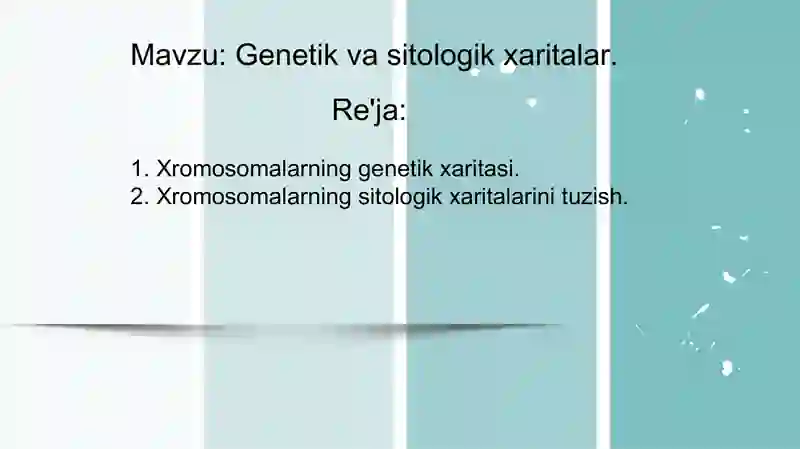 Mavzu: Genetik va sitologik xaritalar.

Re'ja:

1. Xromosomalarning genetik xaritasi.
2. Xromosomalarning sitologik xaritalarini tuzish.